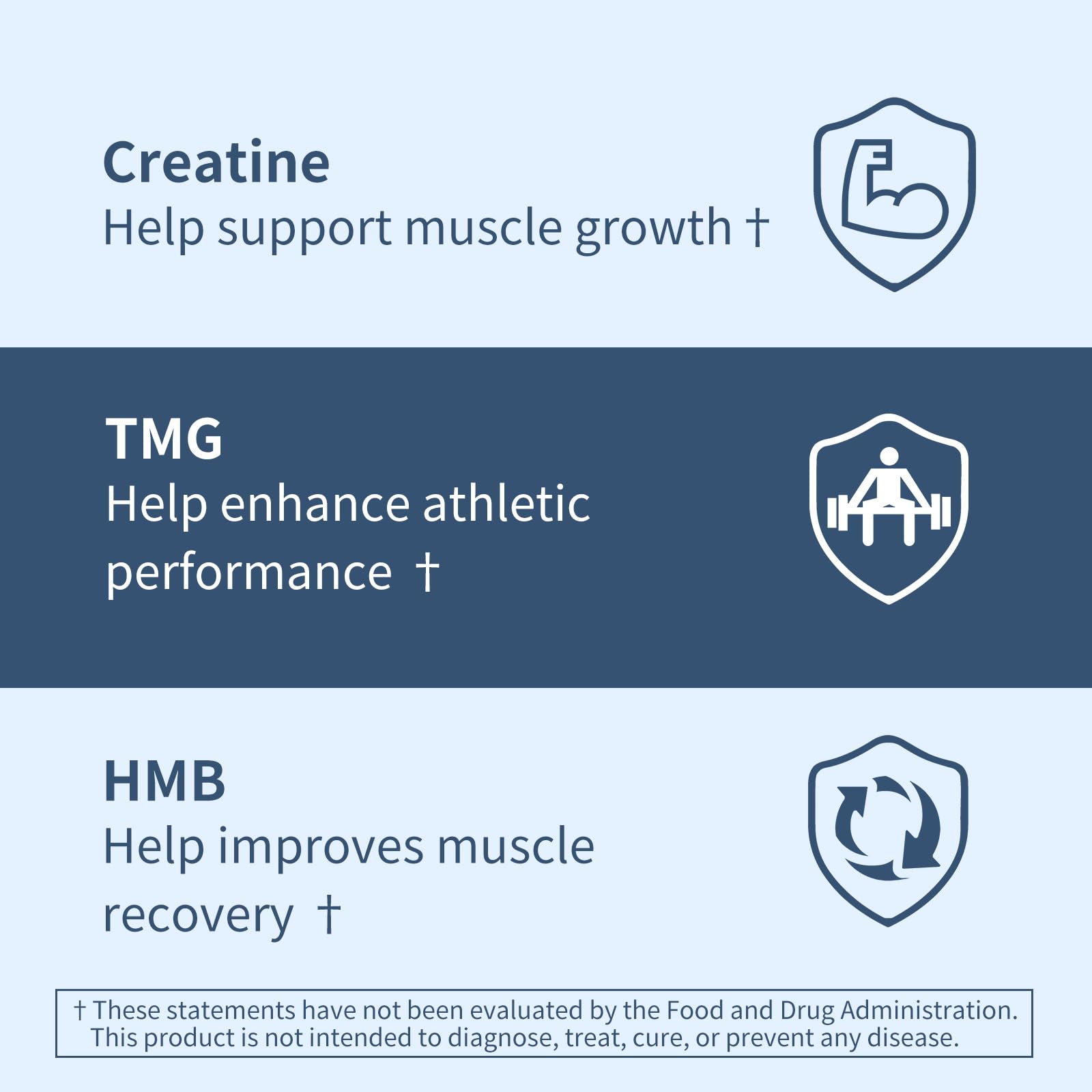 Creatine
Help support muscle growth †

TMG
Help enhance athletic performance †

HMB
Help improves muscle recovery †

† These statements have not been evaluated by the Food and Drug Administration. This product is not intended to diagnose, treat, cure, or prevent any disease.